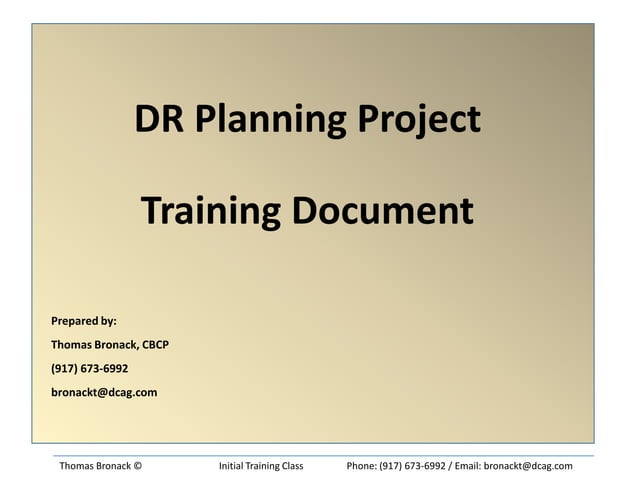 DR Planning Project

Training Document

Prepared by:

Thomas Bronack, CBCP

(917) 673-6992

bronackt@dcag.com

Thomas Bronack © Initial Training Class Phone: (917) 673-6992 / Email: bronackt@dcag.com